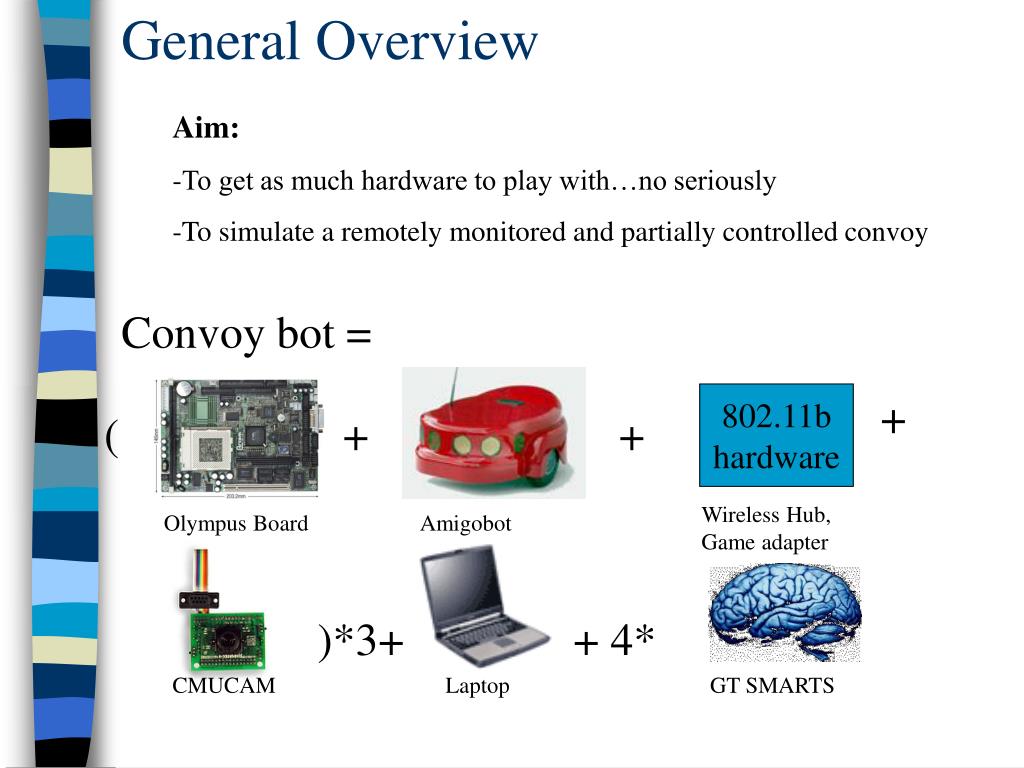 General Overview

Aim:

-To get as much hardware to play with…no seriously

-To simulate a remotely monitored and partially controlled convoy

Convoy bot =

( + + 802.11b hardware +

Olympus Board

Amigobot

Wireless Hub, Game adapter

)*3+ + 4*

CMUCAM

Laptop

GT SMARTS